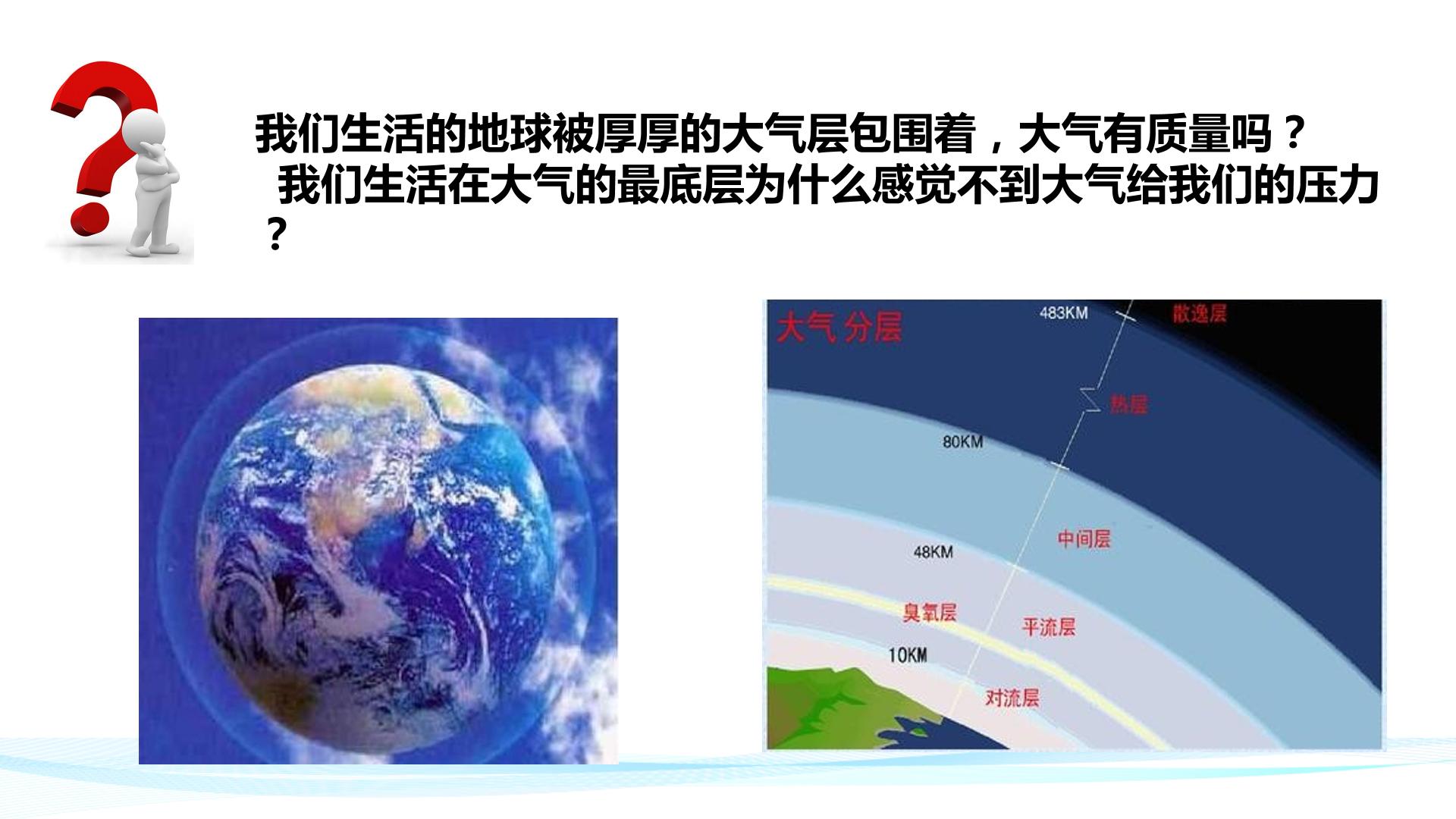 我们生活的地球被厚厚的大气层包围着，大气有质量吗？

我们生活在大气的最底层为什么感觉不到大气给我们的压力？

大气 分层

483KM
散逸层
热层
80KM
中间层
48KM
臭氧层
平流层
10KM
对流层